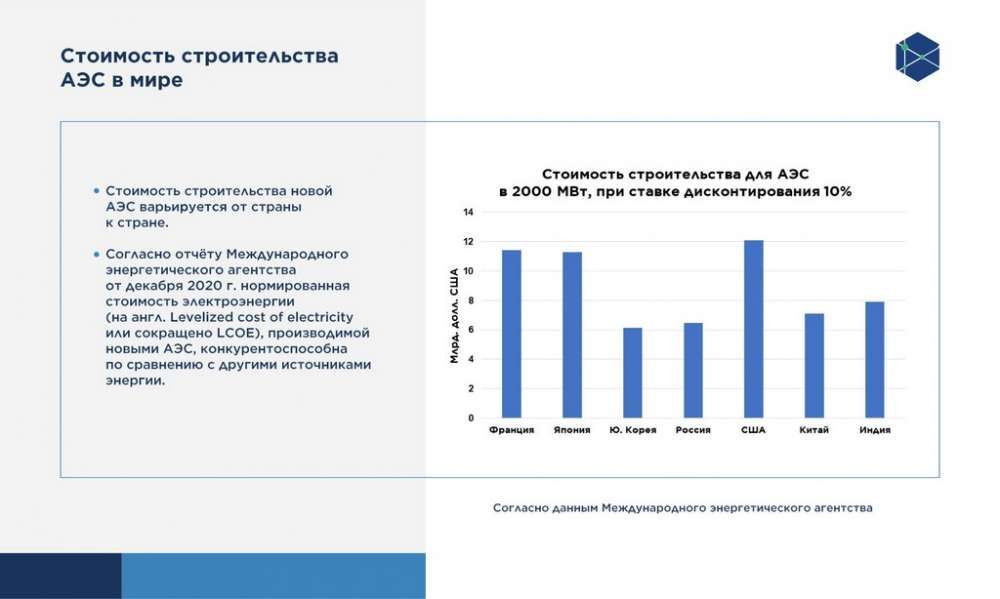 Стоимость строительства АЭС в мире

• Стоимость строительства новой АЭС варьируется от страны к стране.

• Согласно отчёту Международного энергетического агентства от декабря 2020 г. нормированная стоимость электроэнергии (на англ. Levelized cost of electricity или сокращено LCOE), производимой новыми АЭС, конкурентоспособна по сравнению с другими источниками энергии.

Стоимость строительства для АЭС в 2000 МВт, при ставке дисконтирования 10%

Млрд. долл. США

14
12
10
8
6
4
2
0

Франция Япония Ю. Корея Россия США Китай Индия

Согласно данным Международного энергетического агентства